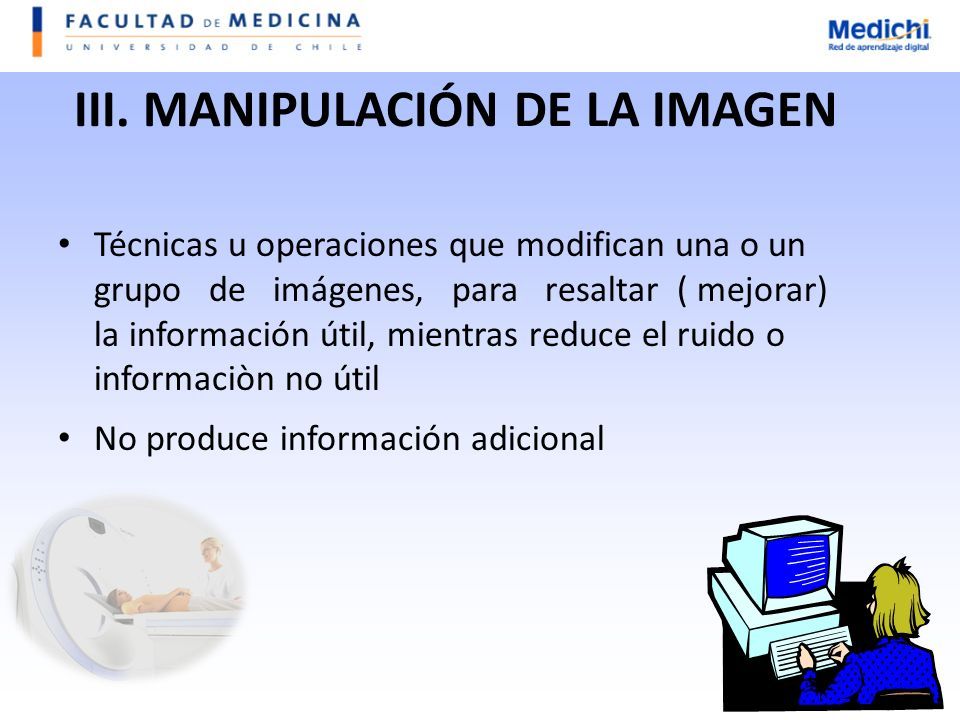 FACULTAD DE MEDICINA
UNIVERSIDAD DE CHILE

Medichi
Red de aprendizaje digital

III. MANIPULACIÓN DE LA IMAGEN

• Técnicas u operaciones que modifican una o un grupo de imágenes, para resaltar ( mejorar) la información útil, mientras reduce el ruido o informaciòn no útil

• No produce información adicional